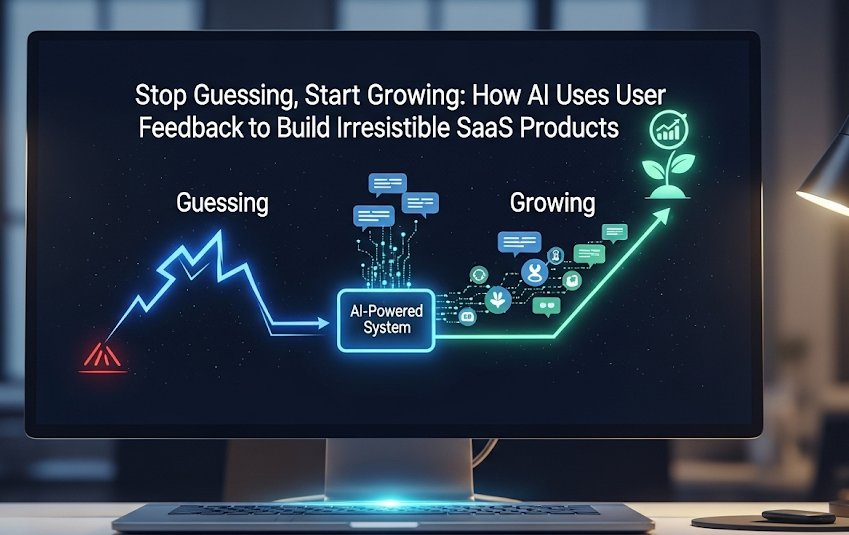 Stop Guessing, Start Growing: How AI Uses User Feedback to Build Irresistible SaaS Products

Guessing

Growing

AI-Powered System